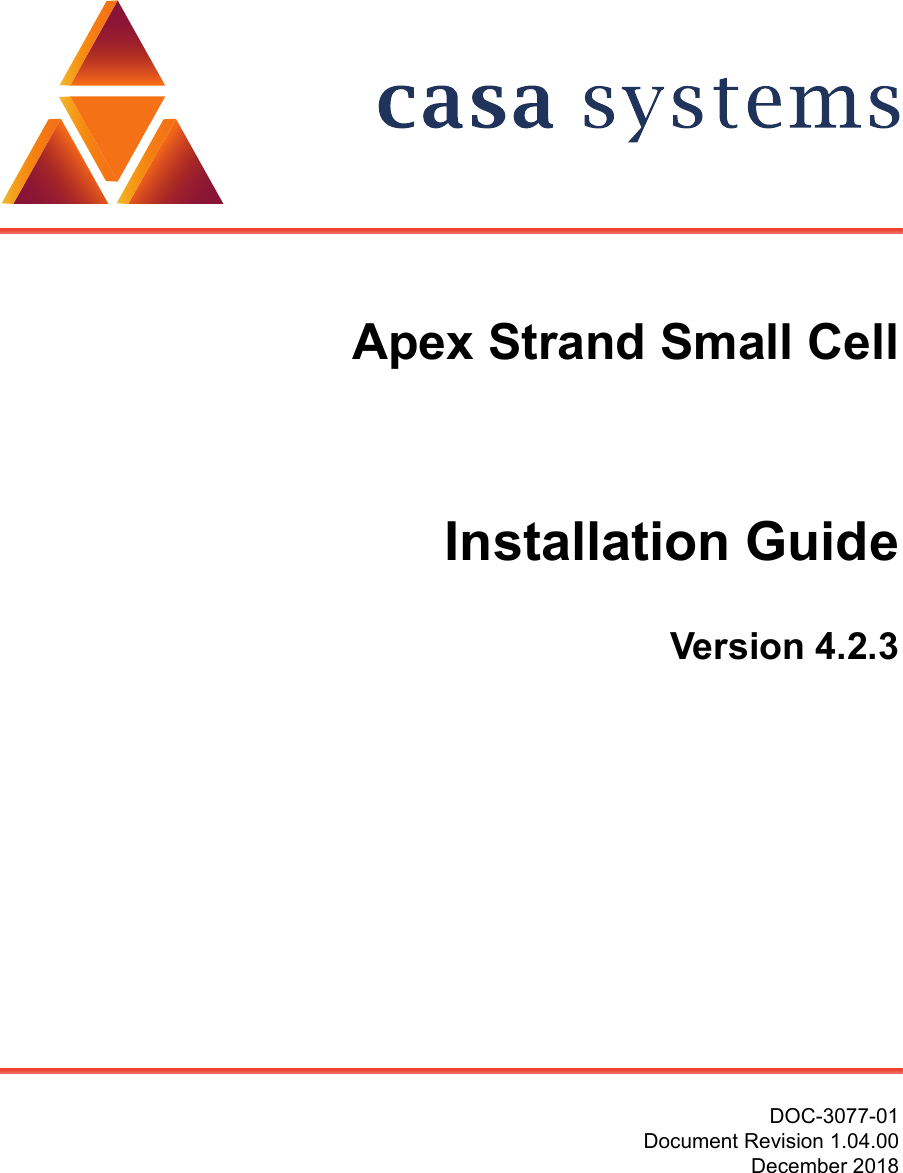 casa systems

Apex Strand Small Cell

Installation Guide

Version 4.2.3

DOC-3077-01
Document Revision 1.04.00
December 2018